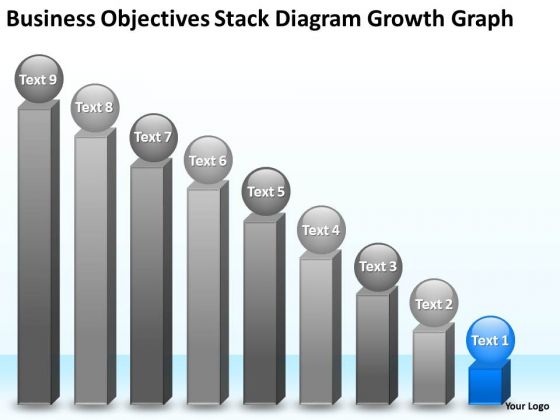 Business Objectives Stack Diagram Growth Graph

Text 9

Text 8

Text 7

Text 6

Text 5

Text 4

Text 3

Text 2

Text 1

Your Logo